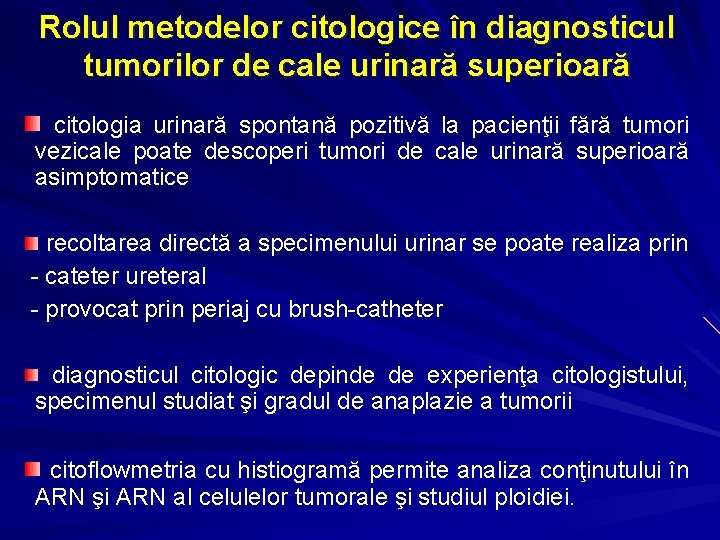 Rolul metodelor citologice în diagnosticul tumorilor de cale urinară superioară

citologia urinară spontană pozitivă la pacienţii fără tumori vezicale poate descoperi tumori de cale urinară superioară asimptomatice

recoltarea directă a specimenului urinar se poate realiza prin
- cateter ureteral
- provocat prin periaj cu brush-catheter

diagnosticul citologic depinde de experienţa citologistului, specimenul studiat şi gradul de anaplazie a tumorii

citoflowmetria cu histiogramă permite analiza conţinutului în ARN şi ARN al celulelor tumorale şi studiul ploidiei.